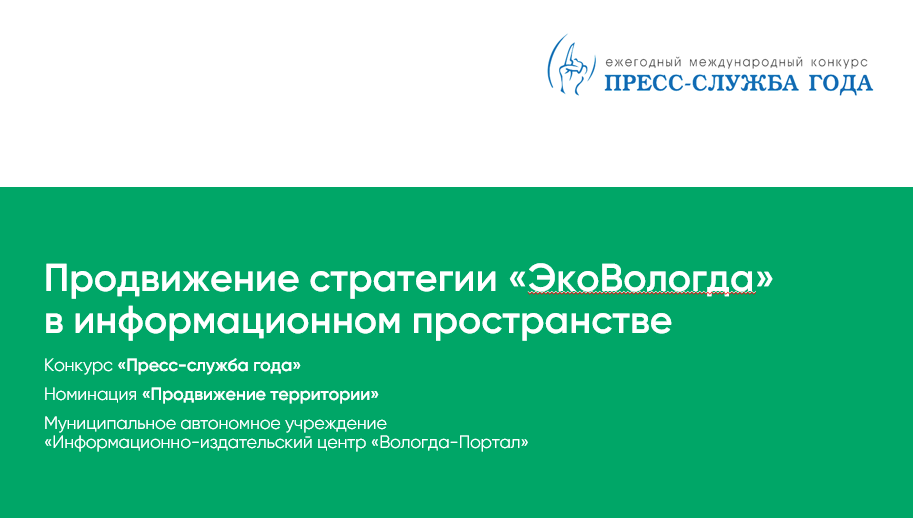 ежегодный международный конкурс
ПРЕСС-СЛУЖБА ГОДА

Продвижение стратегии «ЭкоВологда» в информационном пространстве

Конкурс «Пресс-служба года»

Номинация «Продвижение территории»

Муниципальное автономное учреждение «Информационно-издательский центр «Вологда-Портал»